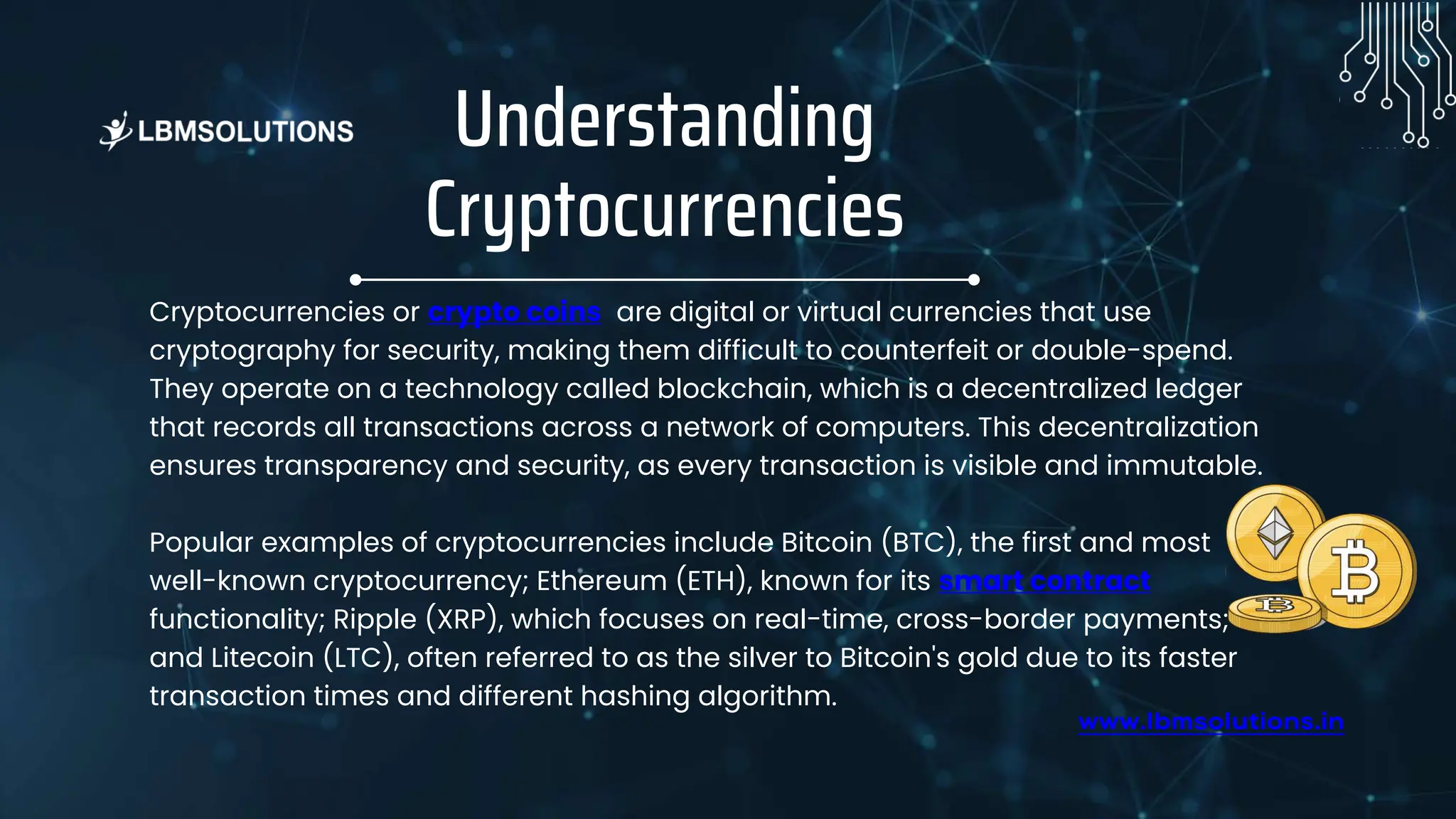 LBMSOLUTIONS

Understanding Cryptocurrencies

Cryptocurrencies or crypto coins are digital or virtual currencies that use cryptography for security, making them difficult to counterfeit or double-spend. They operate on a technology called blockchain, which is a decentralized ledger that records all transactions across a network of computers. This decentralization ensures transparency and security, as every transaction is visible and immutable.

Popular examples of cryptocurrencies include Bitcoin (BTC), the first and most well-known cryptocurrency; Ethereum (ETH), known for its smart contract functionality; Ripple (XRP), which focuses on real-time, cross-border payments; and Litecoin (LTC), often referred to as the silver to Bitcoin's gold due to its faster transaction times and different hashing algorithm.

www.lbmsolutions.in